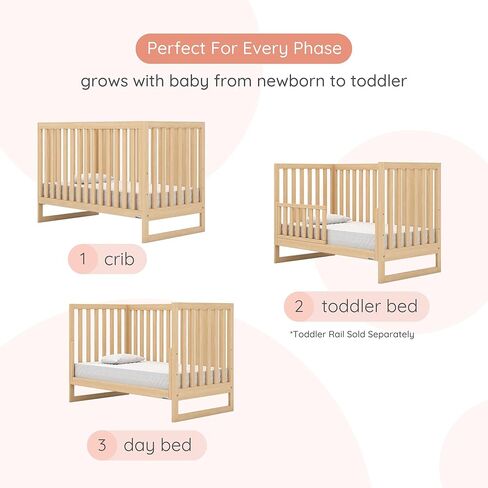 Perfect For Every Phase

grows with baby from newborn to toddler

1 crib

2 toddler bed

*Toddler Rail Sold Separately

3 day bed